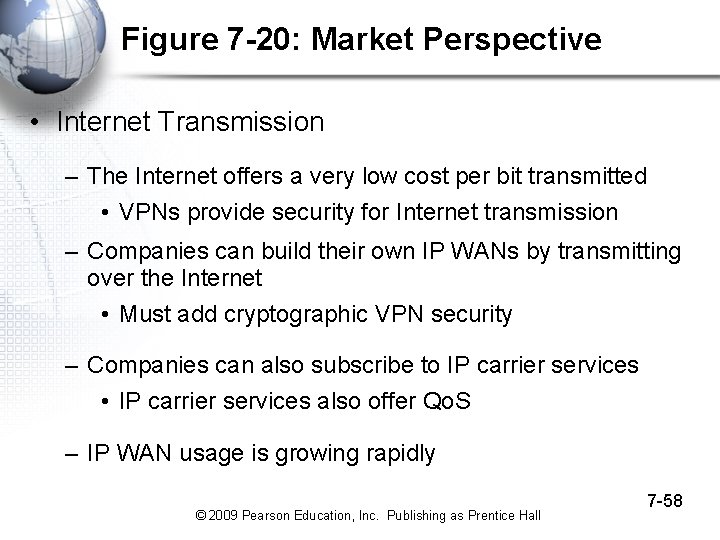 Figure 7-20: Market Perspective

• Internet Transmission

– The Internet offers a very low cost per bit transmitted

• VPNs provide security for Internet transmission

– Companies can build their own IP WANs by transmitting over the Internet

• Must add cryptographic VPN security

– Companies can also subscribe to IP carrier services

• IP carrier services also offer QoS

– IP WAN usage is growing rapidly

7-58

© 2009 Pearson Education, Inc. Publishing as Prentice Hall